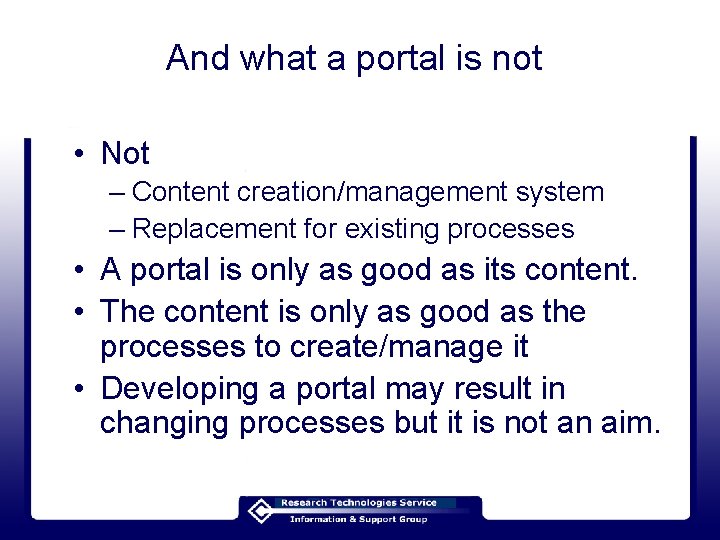 And what a portal is not

• Not
– Content creation/management system
– Replacement for existing processes
• A portal is only as good as its content.
• The content is only as good as the processes to create/manage it
• Developing a portal may result in changing processes but it is not an aim.

Research Technologies Service
Information & Support Group